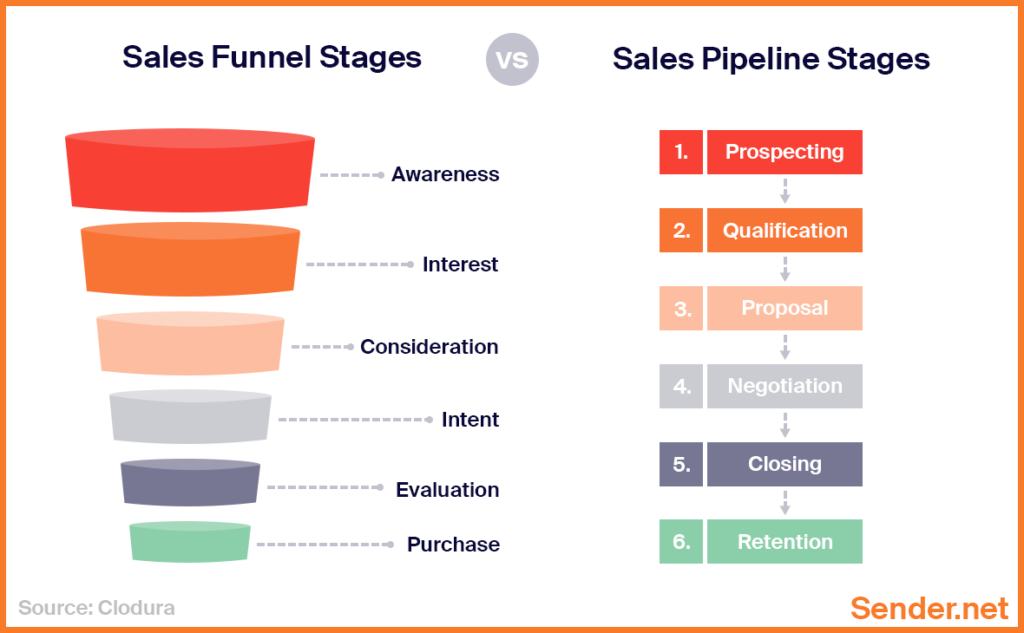 Sales Funnel Stages

vs

Sales Pipeline Stages

Awareness

Interest

Consideration

Intent

Evaluation

Purchase

1. Prospecting

2. Qualification

3. Proposal

4. Negotiation

5. Closing

6. Retention

Source: Clodura

Sender.net